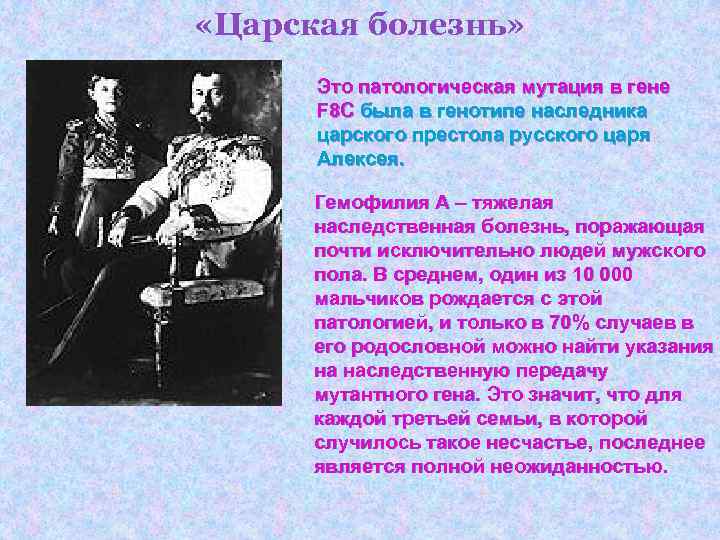 «Царская болезнь»

Это патологическая мутация в гене F8C была в генотипе наследника царского престола русского царя Алексея.

Гемофилия А – тяжелая наследственная болезнь, поражающая почти исключительно людей мужского пола. В среднем, один из 10 000 мальчиков рождается с этой патологией, и только в 70% случаев в его родословной можно найти указания на наследственную передачу мутантного гена. Это значит, что для каждой третьей семьи, в которой случилось такое несчастье, последнее является полной неожиданностью.